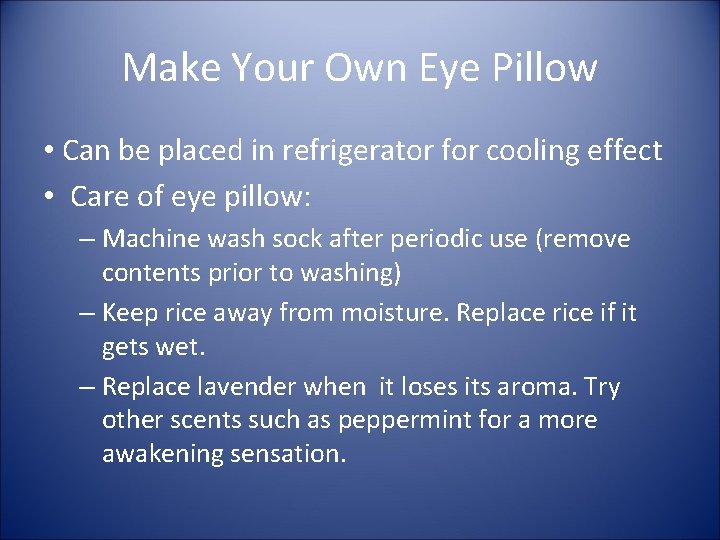 Make Your Own Eye Pillow

• Can be placed in refrigerator for cooling effect
• Care of eye pillow:
– Machine wash sock after periodic use (remove contents prior to washing)
– Keep rice away from moisture. Replace rice if it gets wet.
– Replace lavender when it loses its aroma. Try other scents such as peppermint for a more awakening sensation.